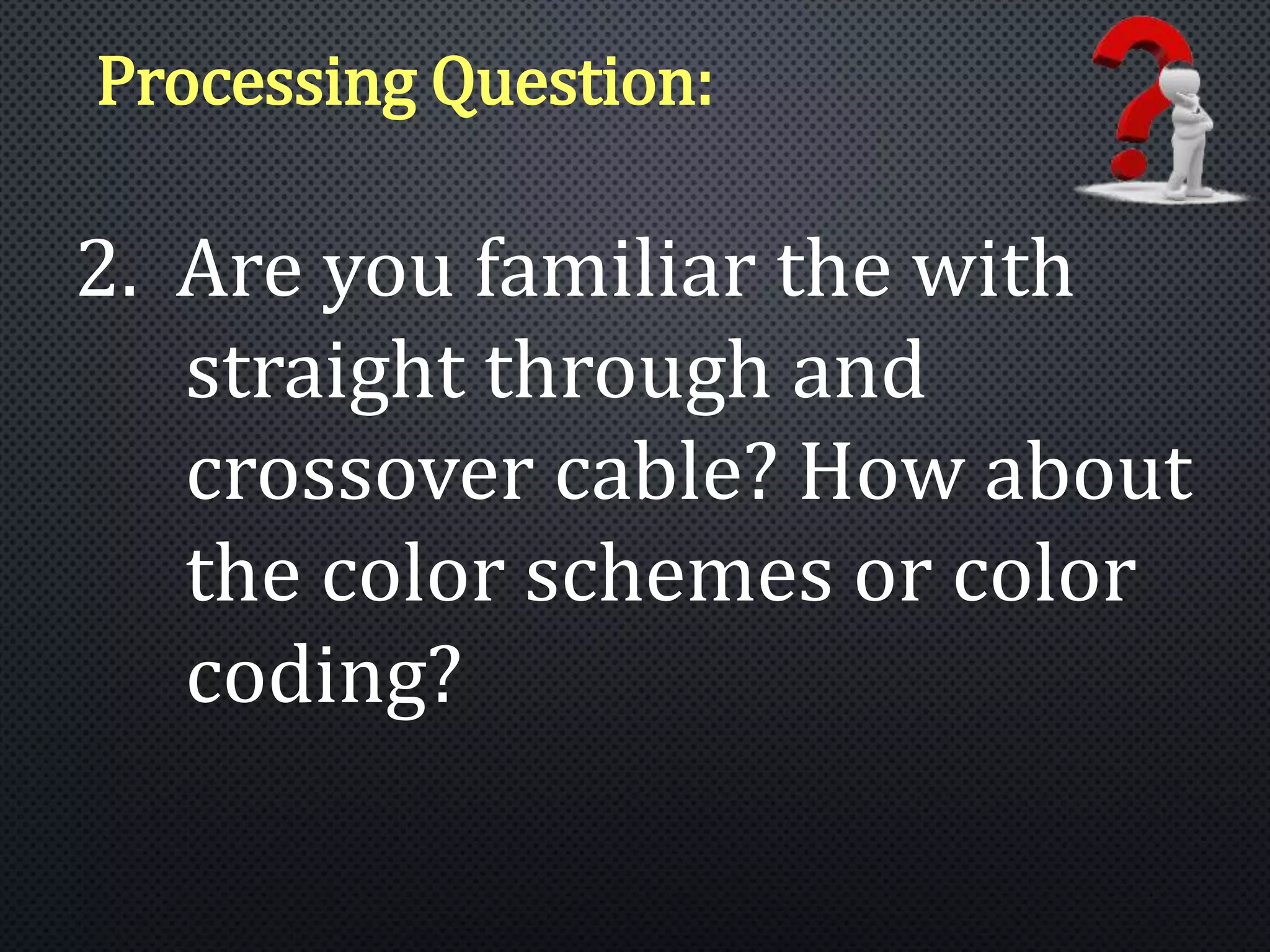 Processing Question:

2. Are you familiar the with straight through and crossover cable? How about the color schemes or color coding?